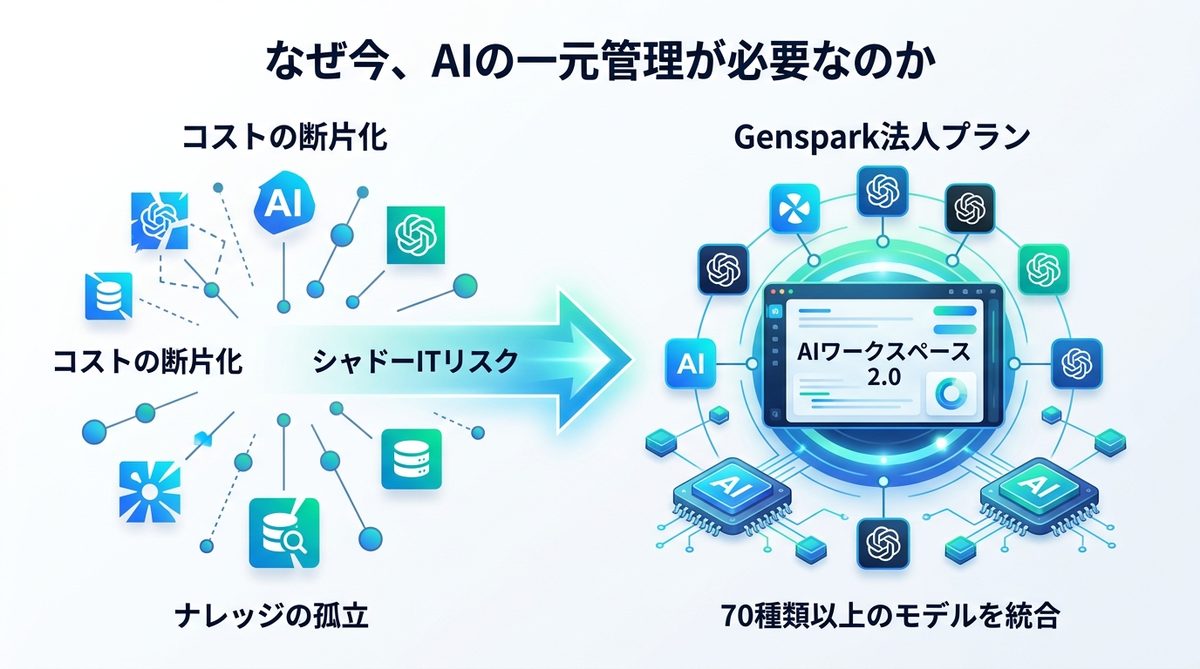 なぜ今、AIの一元管理が必要なのか

コストの断片化

AI

コストの断片化

シャドーITリスク

ナレッジの孤立

Genspark法人プラン

AI

AIワークスペース 2.0

AI

AI

70種類以上のモデルを統合